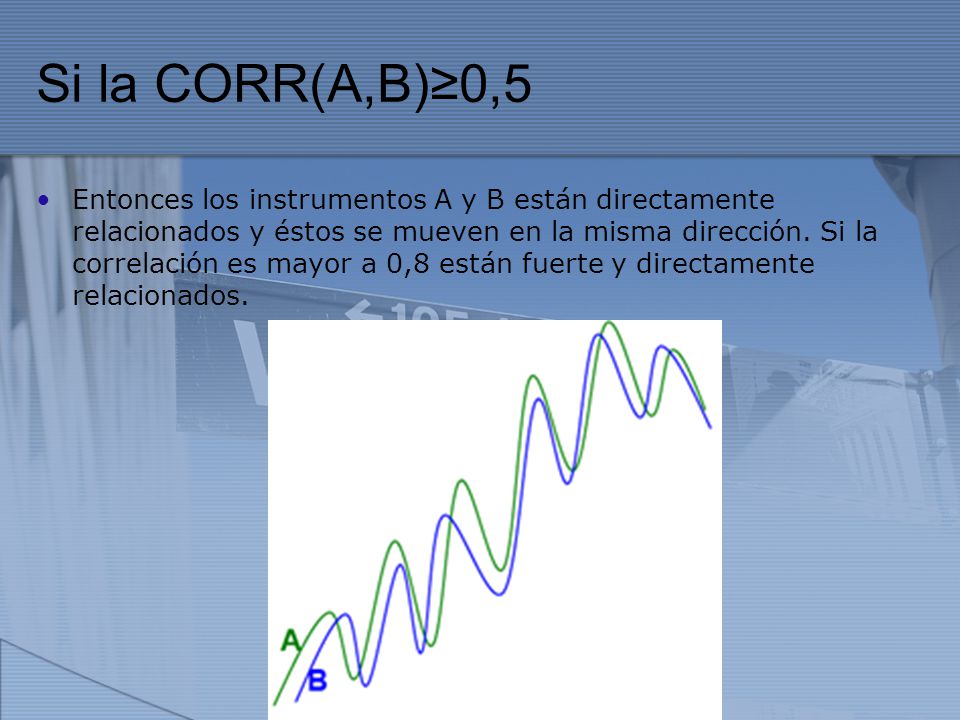 Si la CORR(A,B)≥0,5

• Entonces los instrumentos A y B están directamente relacionados y éstos se mueven en la misma dirección. Si la correlación es mayor a 0,8 están fuerte y directamente relacionados.

A
B